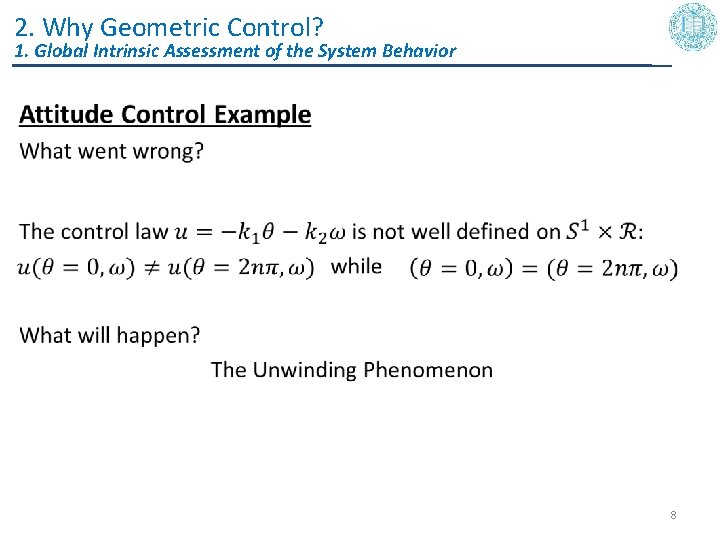 2. Why Geometric Control?
1. Global Intrinsic Assessment of the System Behavior

Attitude Control Example

What went wrong?

The control law $u = -k_1\theta - k_2\omega$ is not well defined on $S^1 \times \mathcal{R}$:
$u(\theta = 0, \omega) \neq u(\theta = 2n\pi, \omega)$ while $(\theta = 0, \omega) = (\theta = 2n\pi, \omega)$

What will happen?

The Unwinding Phenomenon

8